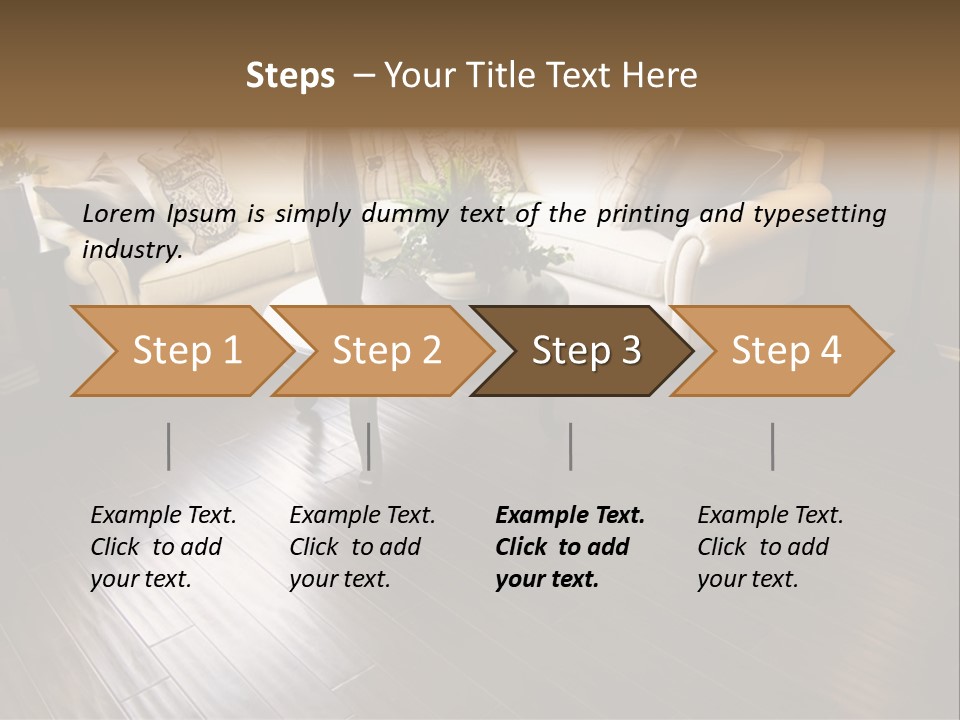 Steps – Your Title Text Here

Lorem Ipsum is simply dummy text of the printing and typesetting industry.

Step 1

Step 2

Step 3

Step 4

Example Text. Click to add your text.

Example Text. Click to add your text.

Example Text. Click to add your text.

Example Text. Click to add your text.